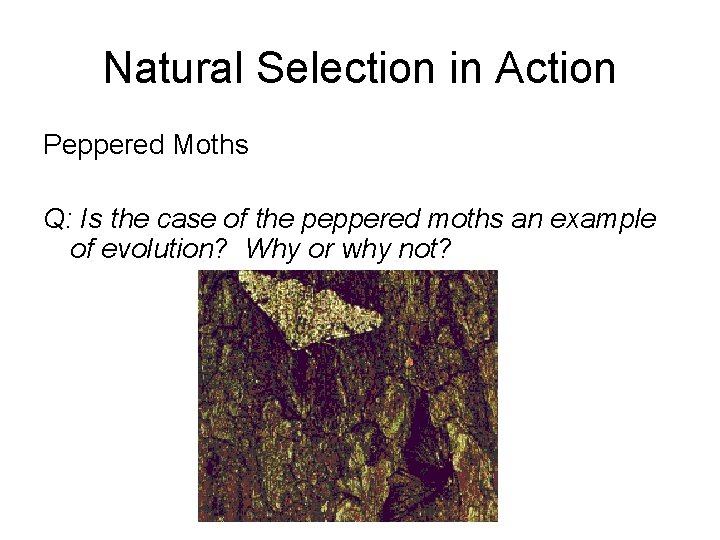 Natural Selection in Action

Peppered Moths

Q: Is the case of the peppered moths an example of evolution? Why or why not?